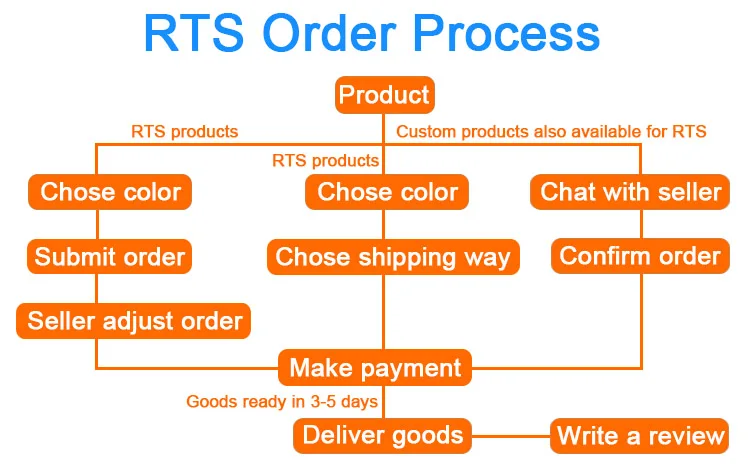 RTS Order Process

Product

RTS products

Custom products also available for RTS

RTS products

Chose color

Chose color

Chat with seller

Submit order

Chose shipping way

Confirm order

Seller adjust order

Make payment

Goods ready in 3-5 days

Deliver goods

Write a review